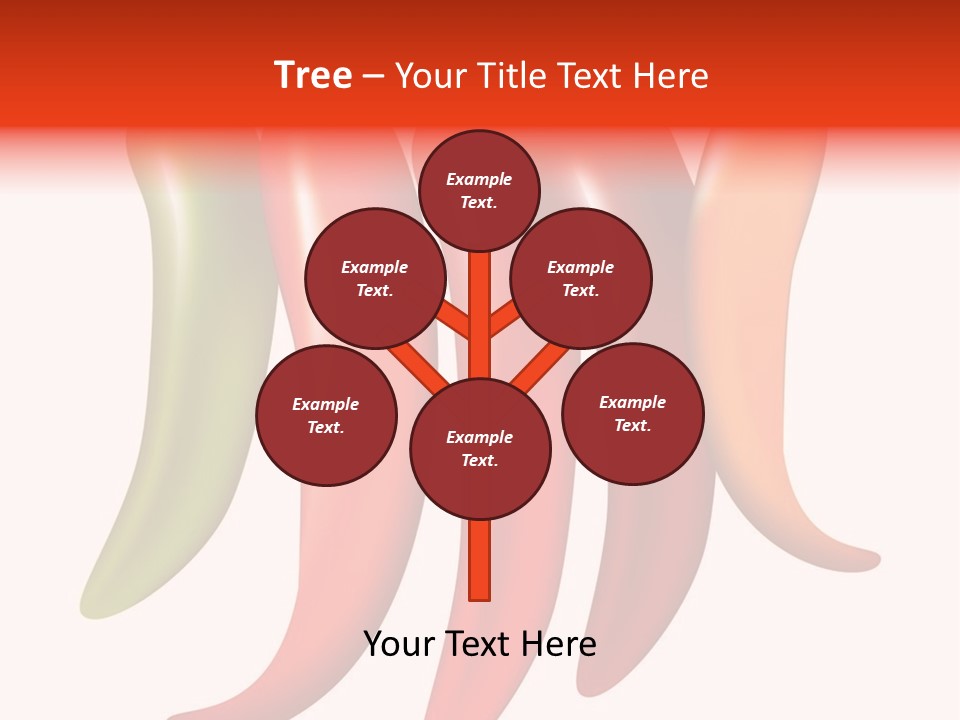 Tree – Your Title Text Here

Example Text.

Example Text.

Example Text.

Example Text.

Example Text.

Example Text.

Your Text Here